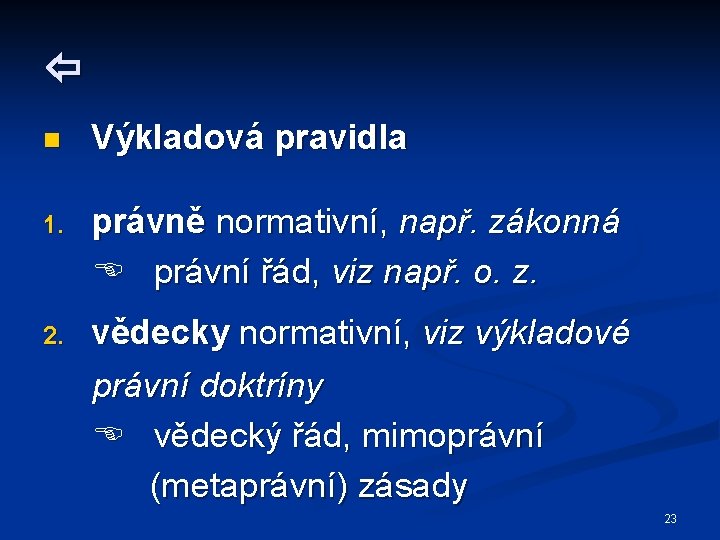 ⇦

Výkladová pravidla

1. právně normativní, např. zákonná
☞ právní řád, viz např. o. z.

2. vědecky normativní, viz výkladové právní doktríny
☞ vědecký řád, mimoprávní (metaprávní) zásady

23